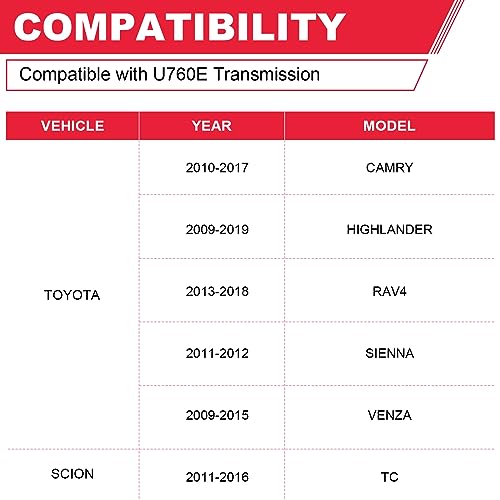 COMPATIBILITY

Compatible with U760E Transmission

| VEHICLE | YEAR | MODEL |
|---|---|---|
| TOYOTA | 2010-2017 | CAMRY |
| | 2009-2019 | HIGHLANDER |
| | 2013-2018 | RAV4 |
| | 2011-2012 | SIENNA |
| | 2009-2015 | VENZA |
| SCION | 2011-2016 | TC |